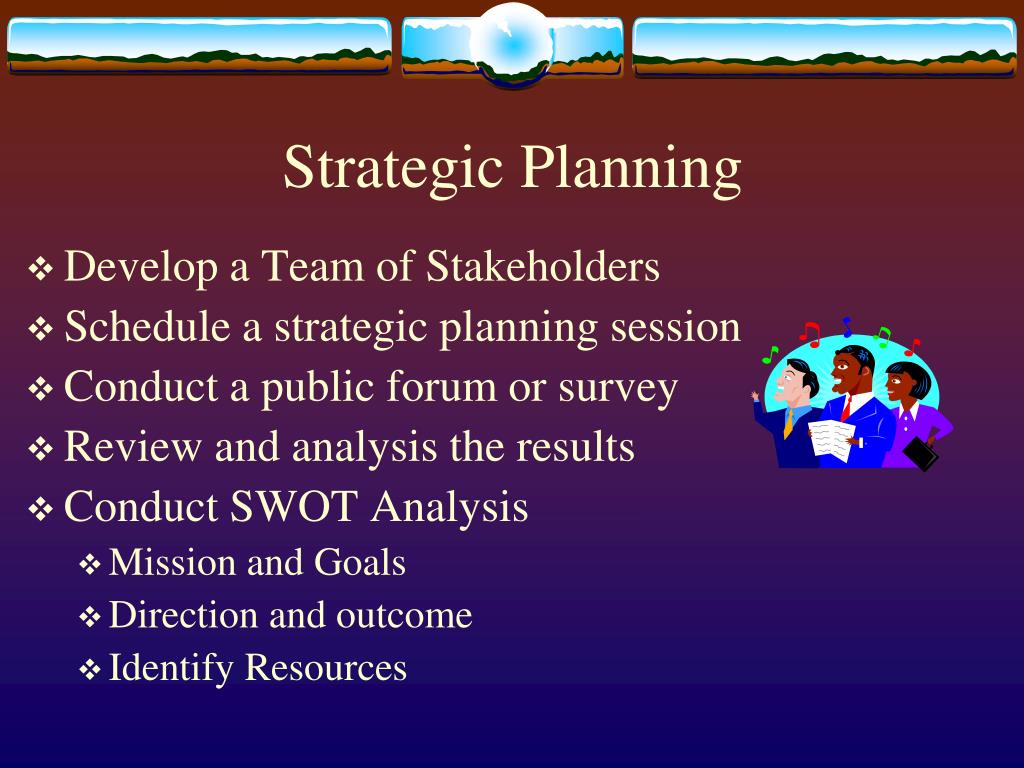 Strategic Planning

❖ Develop a Team of Stakeholders
❖ Schedule a strategic planning session
❖ Conduct a public forum or survey
❖ Review and analysis the results
❖ Conduct SWOT Analysis
  ❖ Mission and Goals
  ❖ Direction and outcome
  ❖ Identify Resources